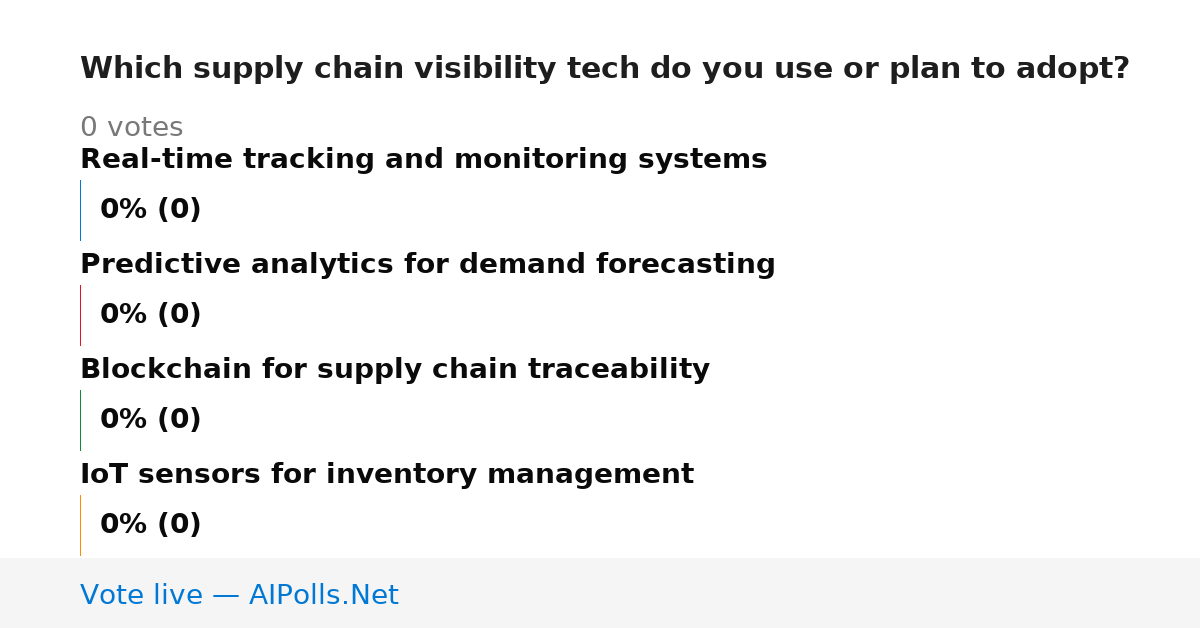 Which supply chain visibility tech do you use or plan to adopt?

0 votes

Real-time tracking and monitoring systems

0% (0)

Predictive analytics for demand forecasting

0% (0)

Blockchain for supply chain traceability

0% (0)

IoT sensors for inventory management

0% (0)

Vote live — AIPolls.Net